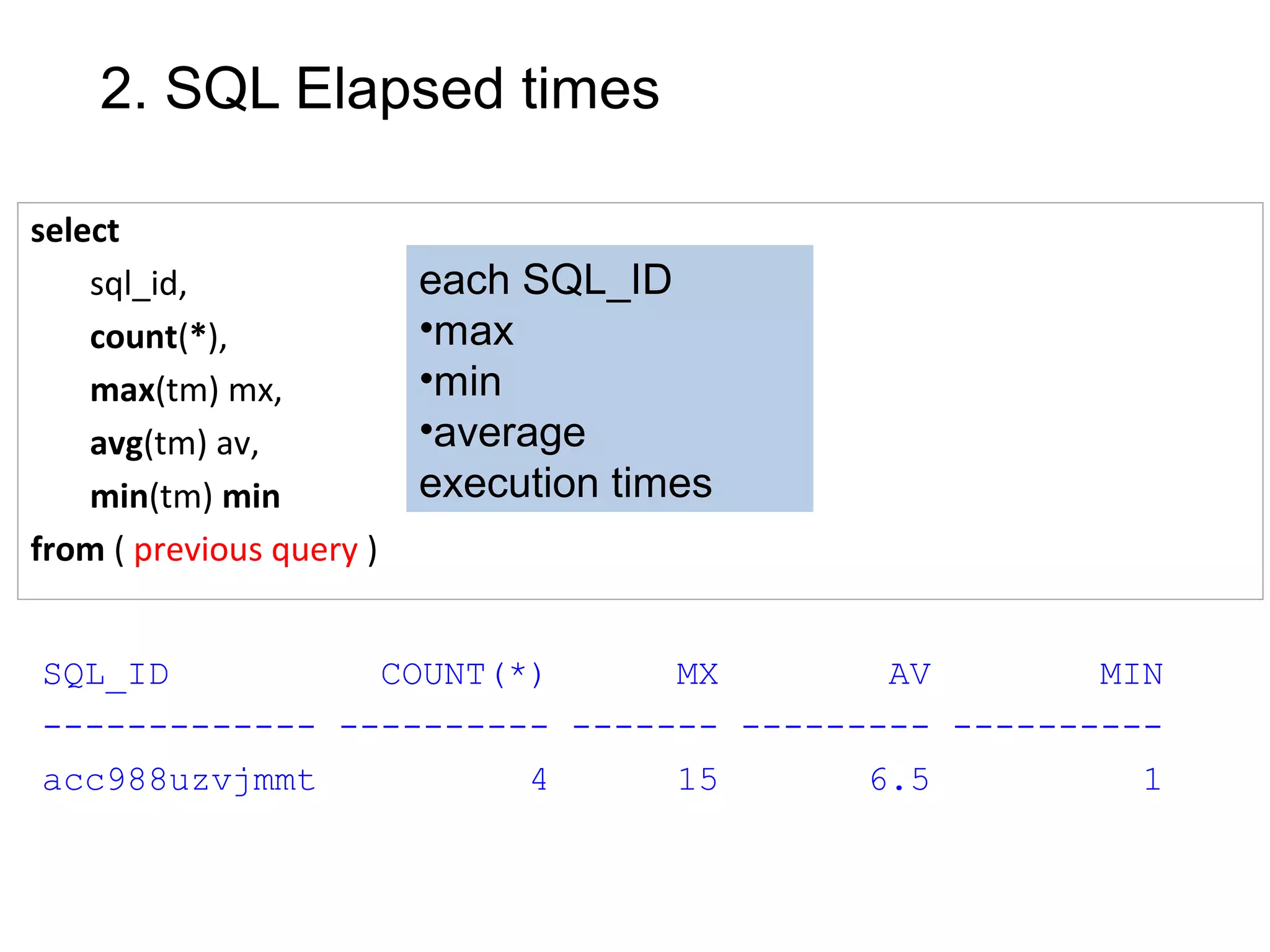 2. SQL Elapsed times

select
sql_id,
count(*),
max(tm) mx,
avg(tm) av,
min(tm) min
from ( previous query )

each SQL_ID
•max
•min
•average
execution times

| SQL_ID | COUNT(*) | MX | AV | MIN |
|---|---|---|---|---|
| acc988uzvjmmt | 4 | 15 | 6.5 | 1 |